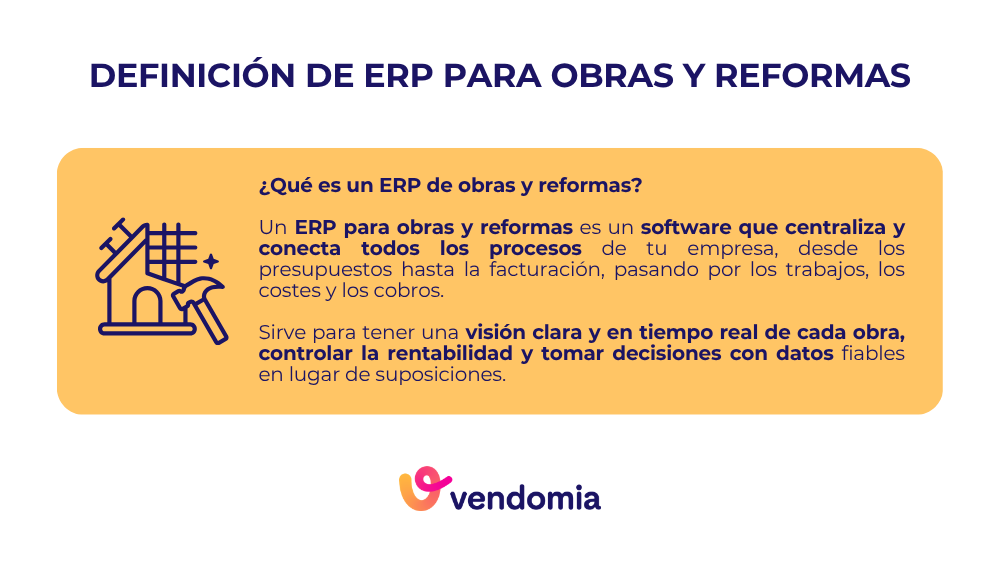 DEFINICIÓN DE ERP PARA OBRAS Y REFORMAS

¿Qué es un ERP de obras y reformas?

Un ERP para obras y reformas es un software que centraliza y conecta todos los procesos de tu empresa, desde los presupuestos hasta la facturación, pasando por los trabajos, los costes y los cobros.

Sirve para tener una visión clara y en tiempo real de cada obra, controlar la rentabilidad y tomar decisiones con datos fiables en lugar de suposiciones.

vendomia